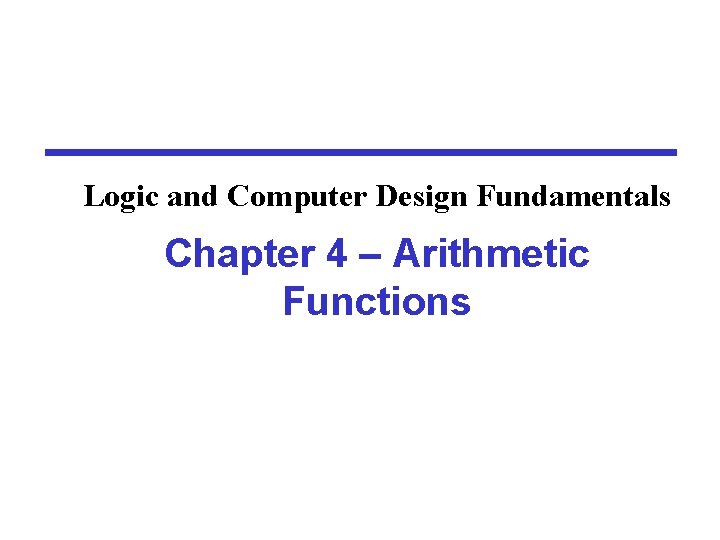 Logic and Computer Design Fundamentals

Chapter 4 – Arithmetic Functions